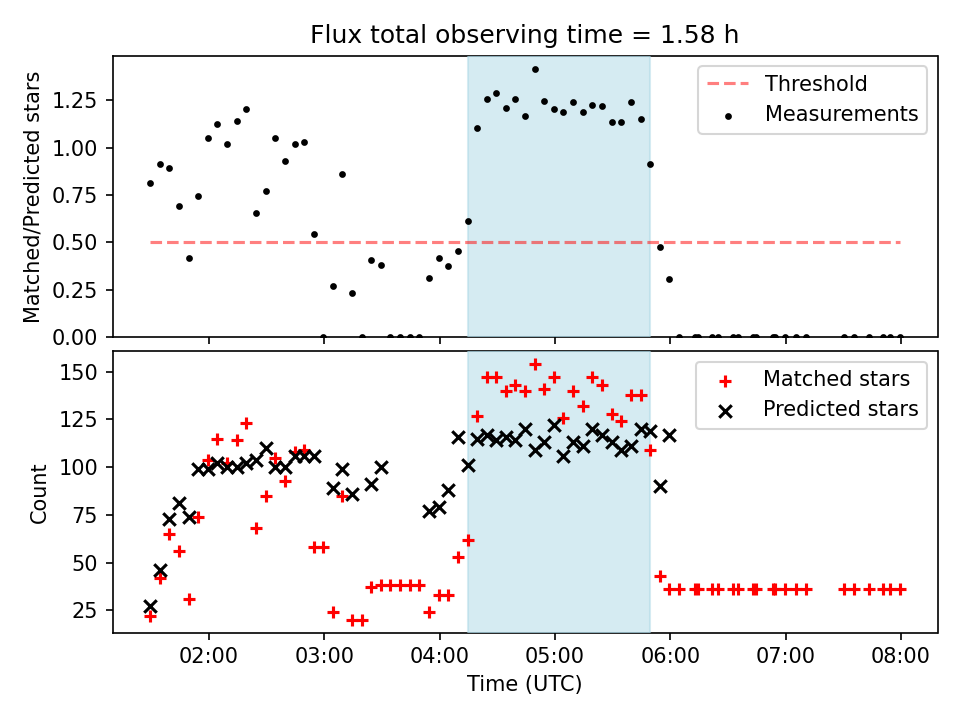 Flux total observing time = 1.58 h

Matched/Predicted stars

1.25
1.00
0.75
0.50
0.25
0.00

Threshold
Measurements

Count

150
125
100
75
50
25

Matched stars
Predicted stars

02:00 03:00 04:00 05:00 06:00 07:00 08:00

Time (UTC)